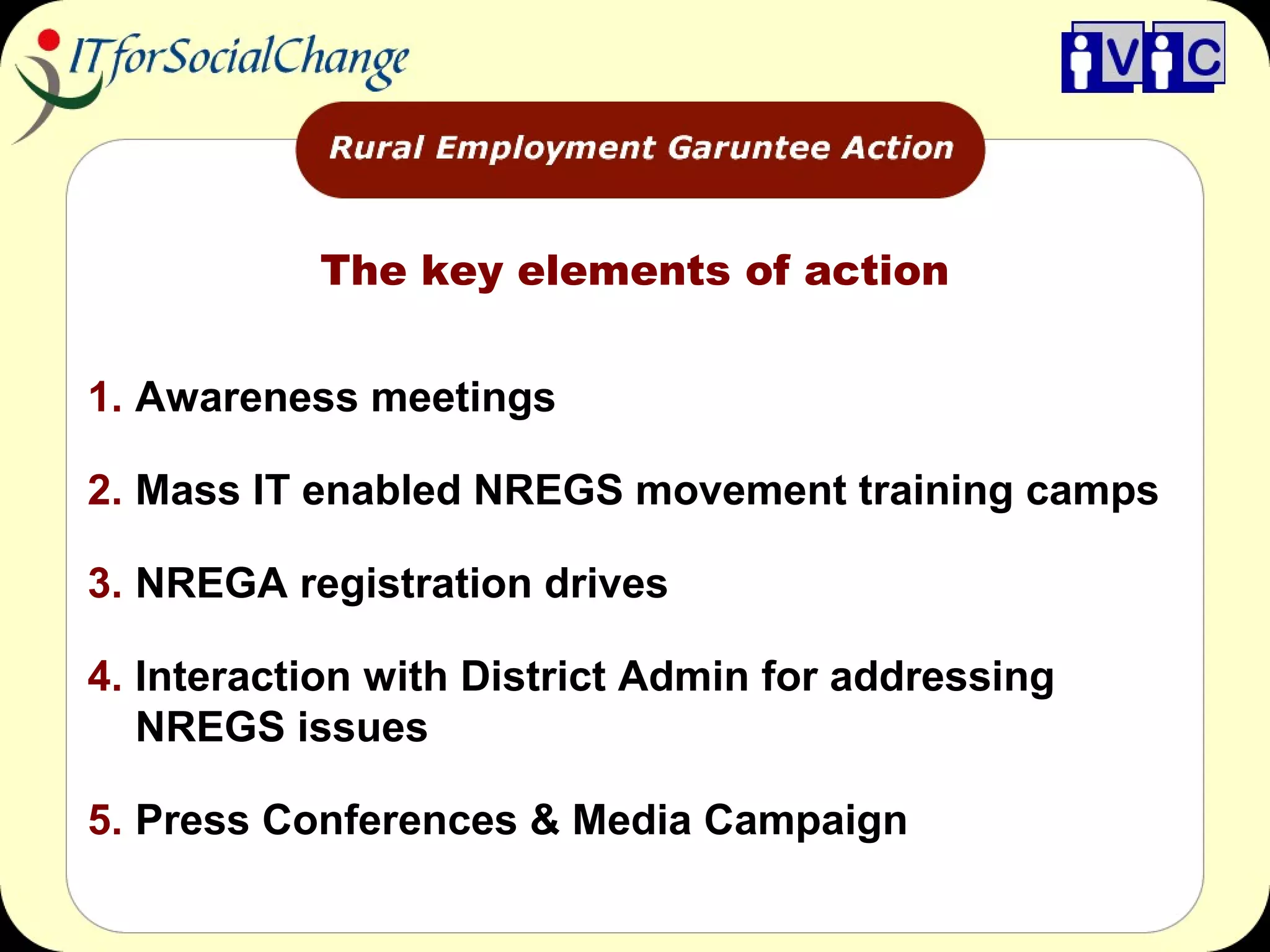 ITforSocialChange

iViC

Rural Employment Garuntee Action

The key elements of action

1. Awareness meetings

2. Mass IT enabled NREGS movement training camps

3. NREGA registration drives

4. Interaction with District Admin for addressing NREGS issues

5. Press Conferences & Media Campaign